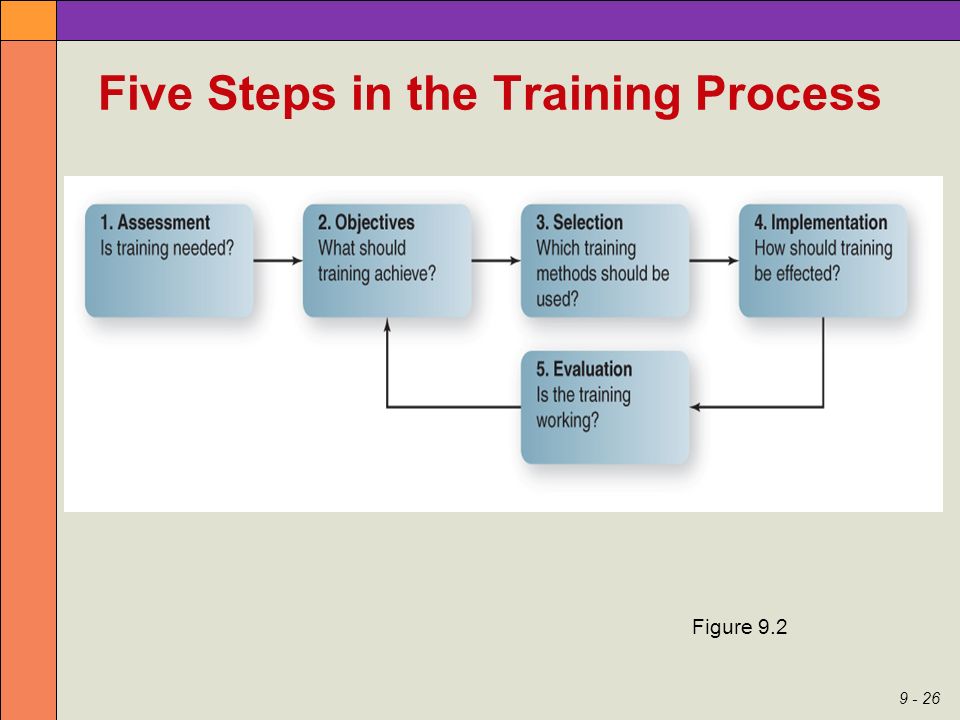 Five Steps in the Training Process

1. Assessment
Is training needed?

2. Objectives
What should training achieve?

3. Selection
Which training methods should be used?

4. Implementation
How should training be effected?

5. Evaluation
Is the training working?

Figure 9.2

9 - 26